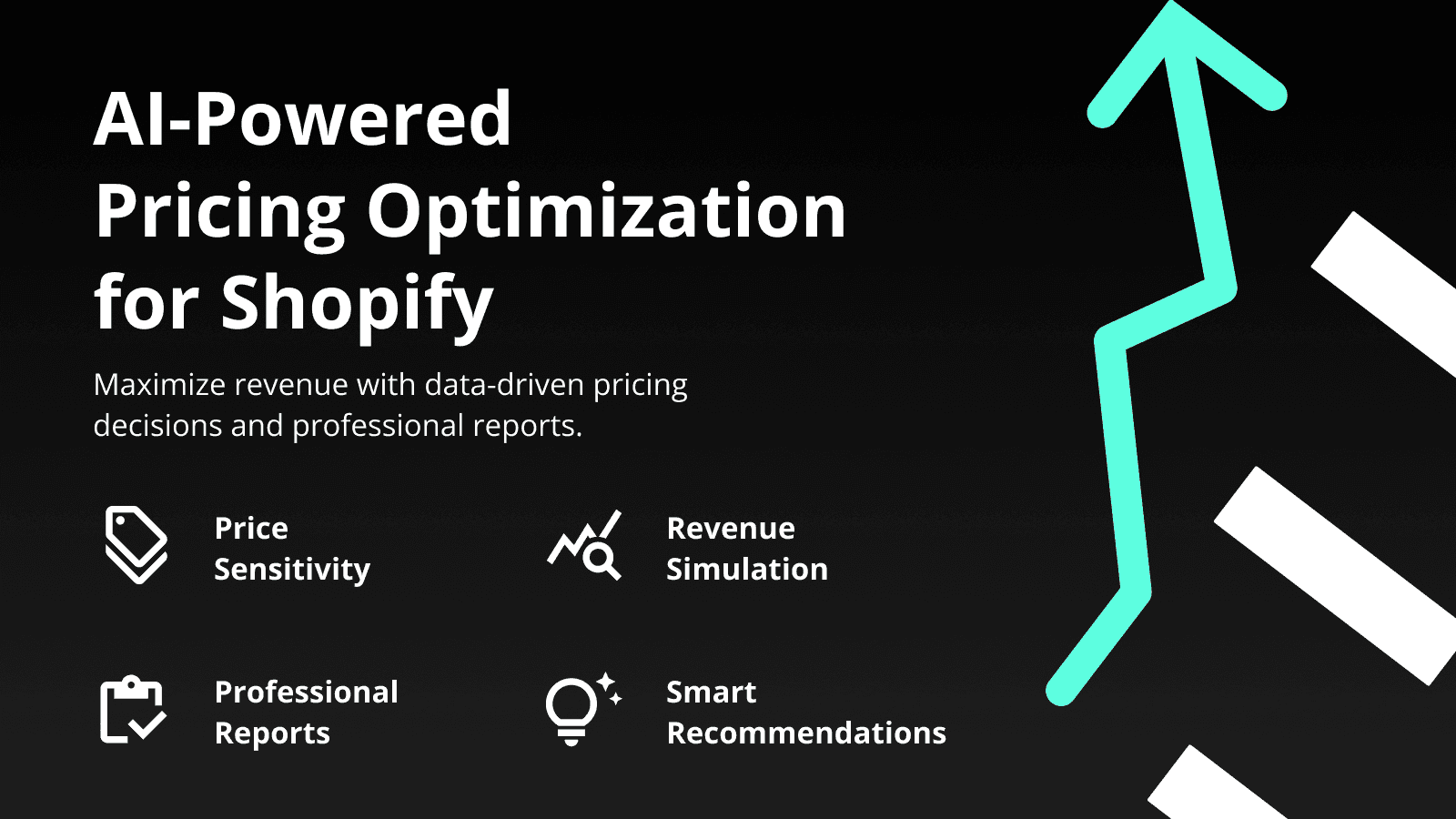 AI-Powered Pricing Optimization for Shopify

Maximize revenue with data-driven pricing decisions and professional reports.

Price Sensitivity

Revenue Simulation

Professional Reports

Smart Recommendations